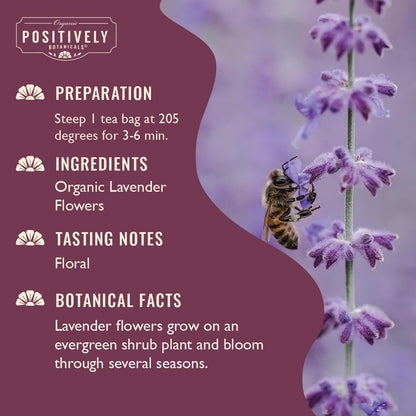 Organic
POSITIVELY
BOTANICALS®

PREPARATION
Steep 1 tea bag at 205 degrees for 3-6 min.

INGREDIENTS
Organic Lavender Flowers

TASTING NOTES
Floral

BOTANICAL FACTS
Lavender flowers grow on an evergreen shrub plant and bloom through several seasons.